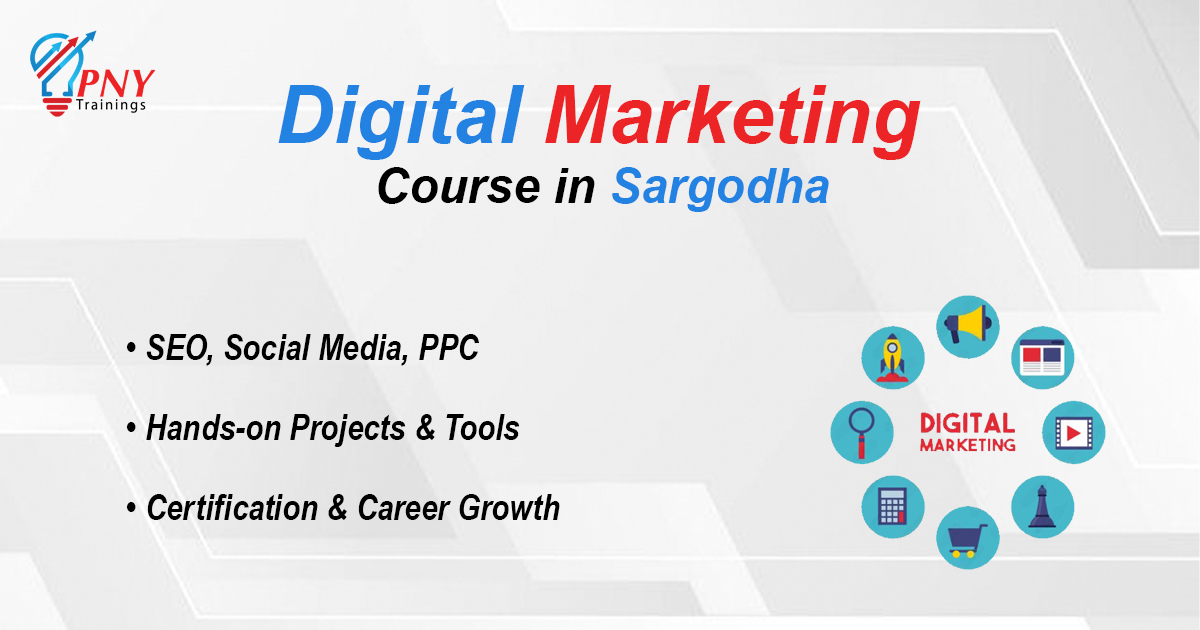 PNY Trainings

Digital Marketing
Course in Sargodha

• SEO, Social Media, PPC

• Hands-on Projects & Tools

• Certification & Career Growth

DIGITAL MARKETING